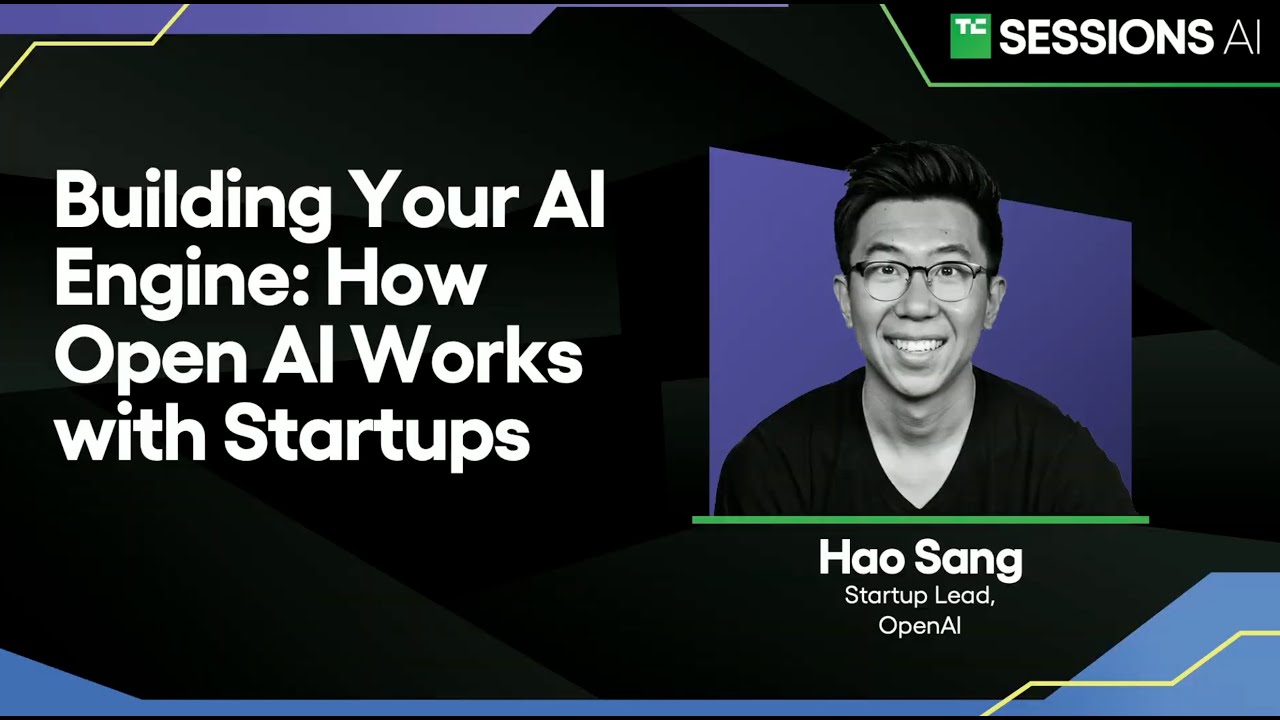 TC SESSIONS AI

Building Your AI Engine: How Open AI Works with Startups

Hao Sang
Startup Lead,
OpenAI